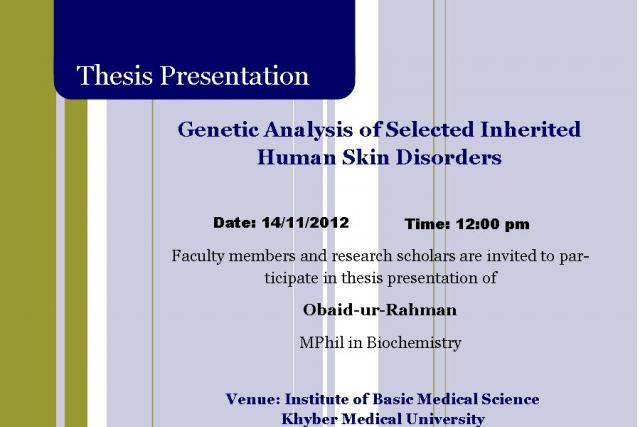 Thesis Presentation

Genetic Analysis of Selected Inherited Human Skin Disorders

Date: 14/11/2012 Time: 12:00 pm

Faculty members and research scholars are invited to participate in thesis presentation of

Obaid-ur-Rahman

MPhil in Biochemistry

Venue: Institute of Basic Medical Science
Khyber Medical University